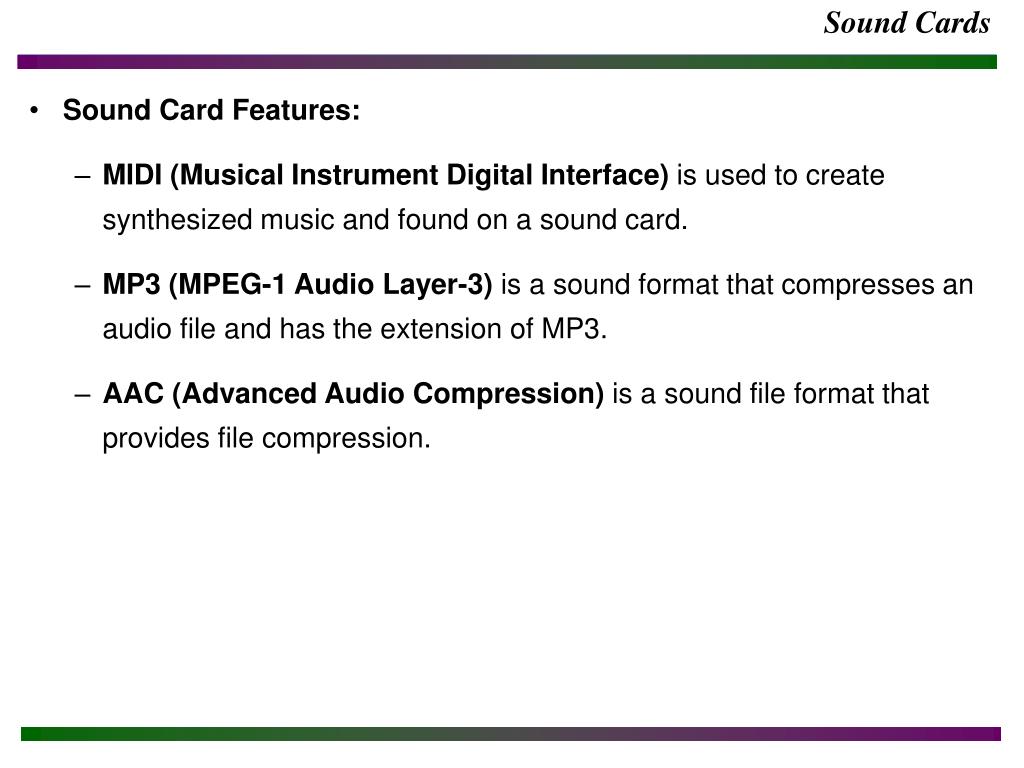 Sound Cards

• Sound Card Features:

– MIDI (Musical Instrument Digital Interface) is used to create synthesized music and found on a sound card.

– MP3 (MPEG-1 Audio Layer-3) is a sound format that compresses an audio file and has the extension of MP3.

– AAC (Advanced Audio Compression) is a sound file format that provides file compression.